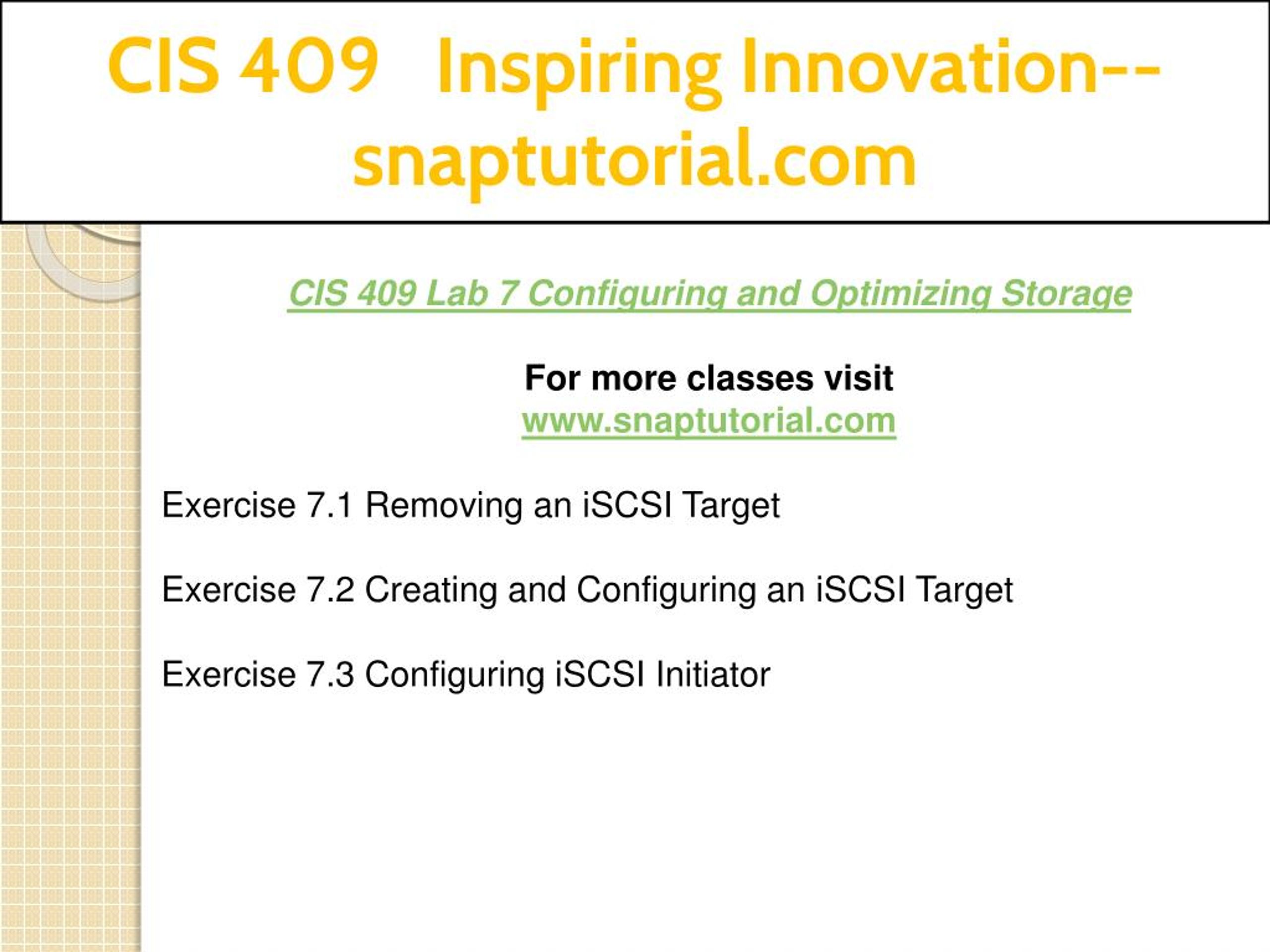 CIS 409 Inspiring Innovation--snaptutorial.com

CIS 409 Lab 7 Configuring and Optimizing Storage

For more classes visit
www.snaptutorial.com

Exercise 7.1 Removing an iSCSI Target

Exercise 7.2 Creating and Configuring an iSCSI Target

Exercise 7.3 Configuring iSCSI Initiator